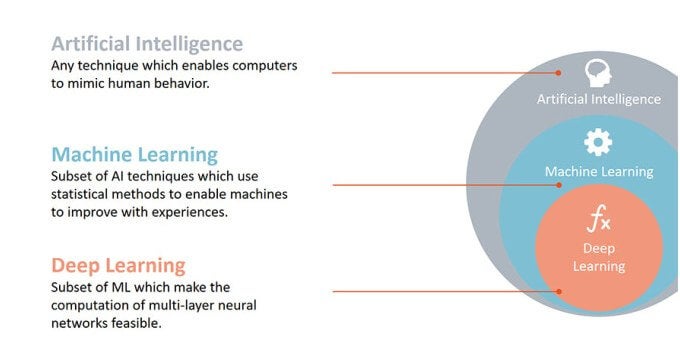 Artificial Intelligence
Any technique which enables computers to mimic human behavior.

Machine Learning
Subset of AI techniques which use statistical methods to enable machines to improve with experiences.

Deep Learning
Subset of ML which make the computation of multi-layer neural networks feasible.

Artificial Intelligence

Machine Learning

$f_x$
Deep Learning